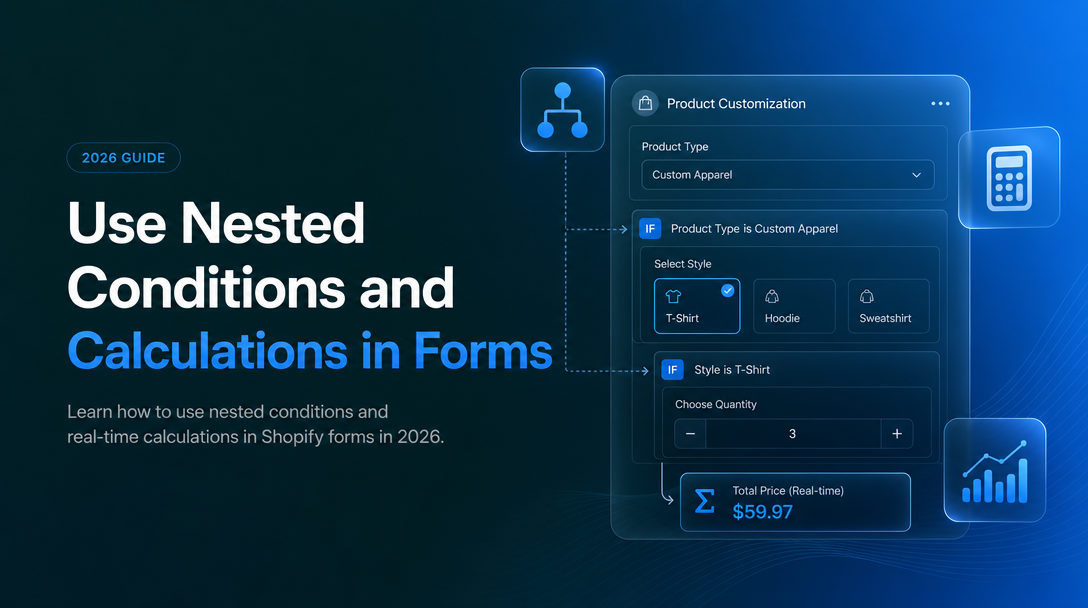 2026 GUIDE

Use Nested Conditions and Calculations in Forms

Learn how to use nested conditions and real-time calculations in Shopify forms in 2026.

Product Customization

Product Type

Custom Apparel

IF Product Type is Custom Apparel

Select Style

T-Shirt

Hoodie

Sweatshirt

IF Style is T-Shirt

Choose Quantity

−

3

+

Σ

Total Price (Real-time)

$59.97